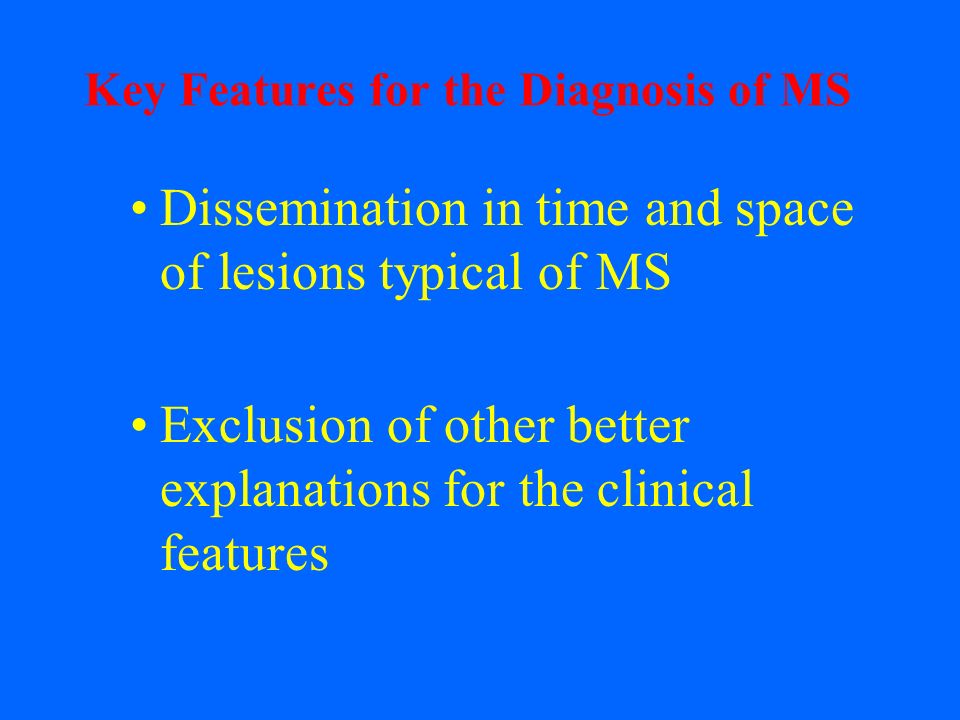 Key Features for the Diagnosis of MS

• Dissemination in time and space of lesions typical of MS

• Exclusion of other better explanations for the clinical features